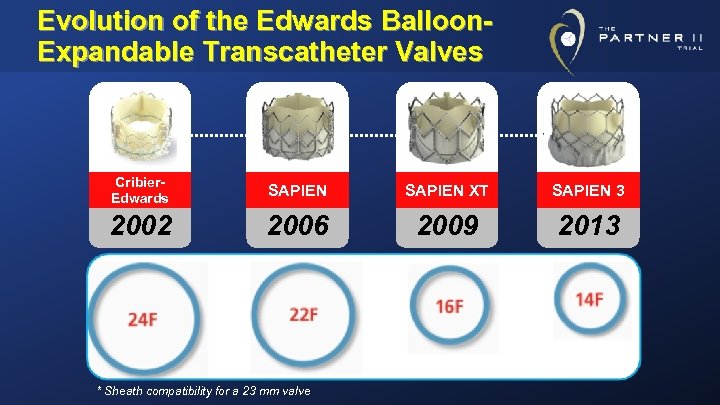 Evolution of the Edwards Balloon-Expandable Transcatheter Valves

THE PARTNER II TRIAL

Cribier-Edwards
2002

SAPIEN
2006

SAPIEN XT
2009

SAPIEN 3
2013

24F

22F

16F

14F

* Sheath compatibility for a 23 mm valve